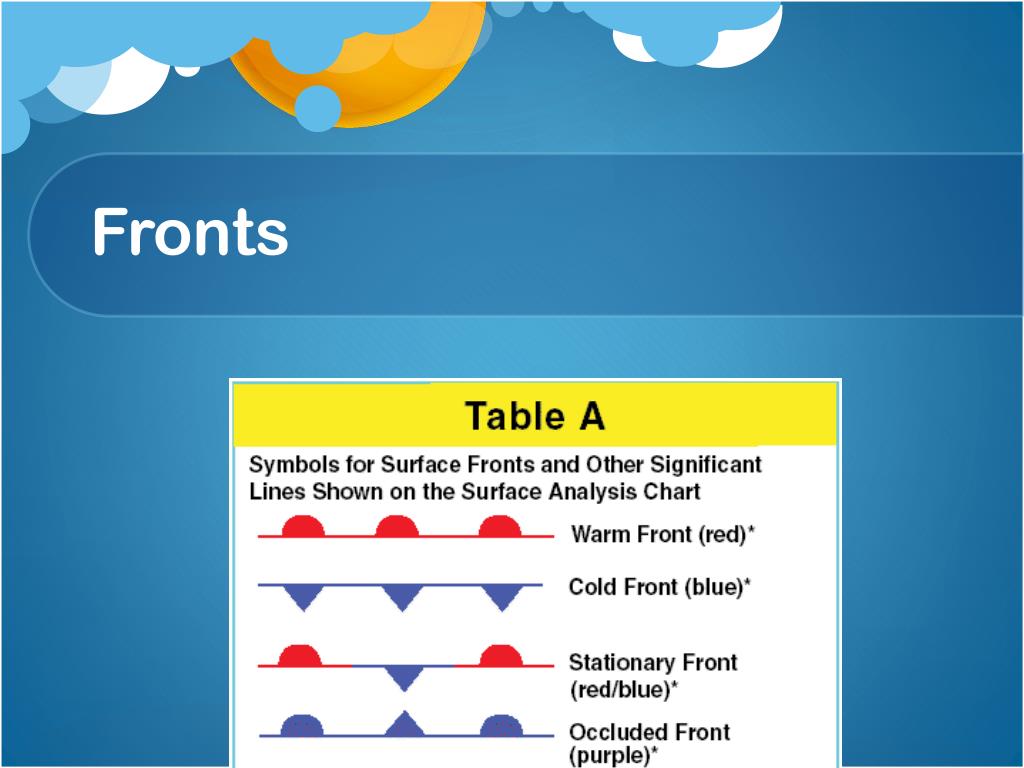 Fronts

Table A

Symbols for Surface Fronts and Other Significant Lines Shown on the Surface Analysis Chart

Warm Front (red)*

Cold Front (blue)*

Stationary Front (red/blue)*

Occluded Front (purple)*